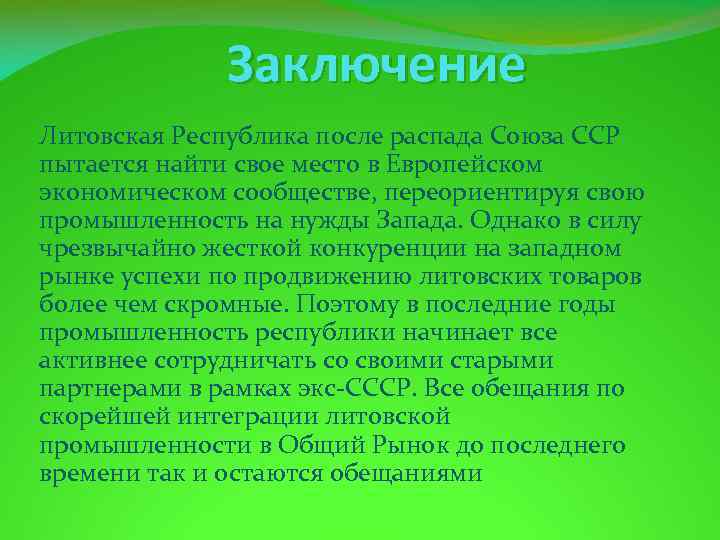 Заключение

Литовская Республика после распада Союза ССР пытается найти свое место в Европейском экономическом сообществе, переориентируя свою промышленность на нужды Запада. Однако в силу чрезвычайно жесткой конкуренции на западном рынке успехи по продвижению литовских товаров более чем скромные. Поэтому в последние годы промышленность республики начинает все активнее сотрудничать со своими старыми партнерами в рамках экс-СССР. Все обещания по скорейшей интеграции литовской промышленности в Общий Рынок до последнего времени так и остаются обещаниями